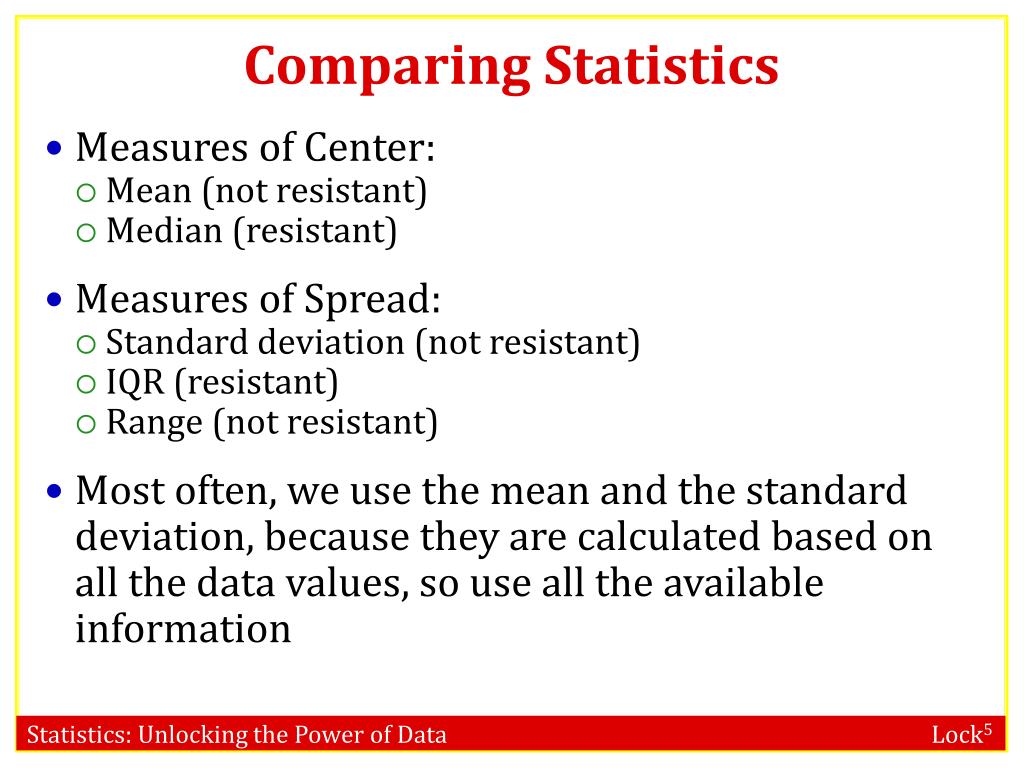 Comparing Statistics

• Measures of Center:
  ○ Mean (not resistant)
  ○ Median (resistant)

• Measures of Spread:
  ○ Standard deviation (not resistant)
  ○ IQR (resistant)
  ○ Range (not resistant)

• Most often, we use the mean and the standard deviation, because they are calculated based on all the data values, so use all the available information

Statistics: Unlocking the Power of Data

Lock$^5$